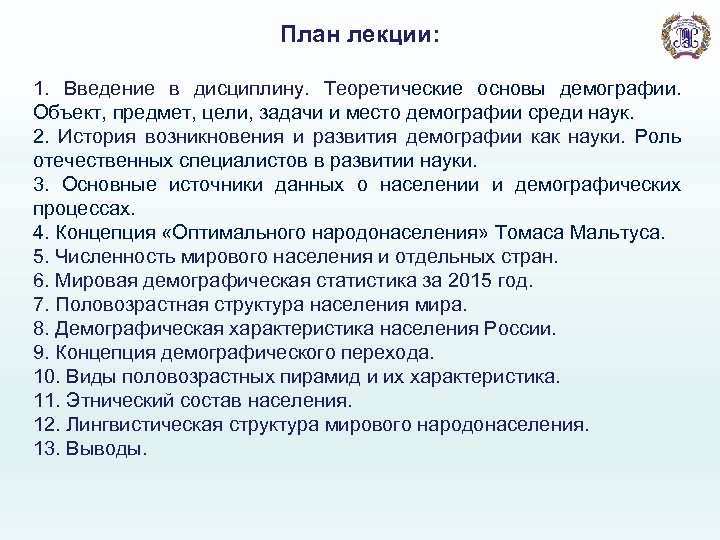 План лекции:

1. Введение в дисциплину. Теоретические основы демографии. Объект, предмет, цели, задачи и место демографии среди наук.
2. История возникновения и развития демографии как науки. Роль отечественных специалистов в развитии науки.
3. Основные источники данных о населении и демографических процессах.
4. Концепция «Оптимального народонаселения» Томаса Мальтуса.
5. Численность мирового населения и отдельных стран.
6. Мировая демографическая статистика за 2015 год.
7. Половозрастная структура населения мира.
8. Демографическая характеристика населения России.
9. Концепция демографического перехода.
10. Виды половозрастных пирамид и их характеристика.
11. Этнический состав населения.
12. Лингвистическая структура мирового народонаселения.
13. Выводы.